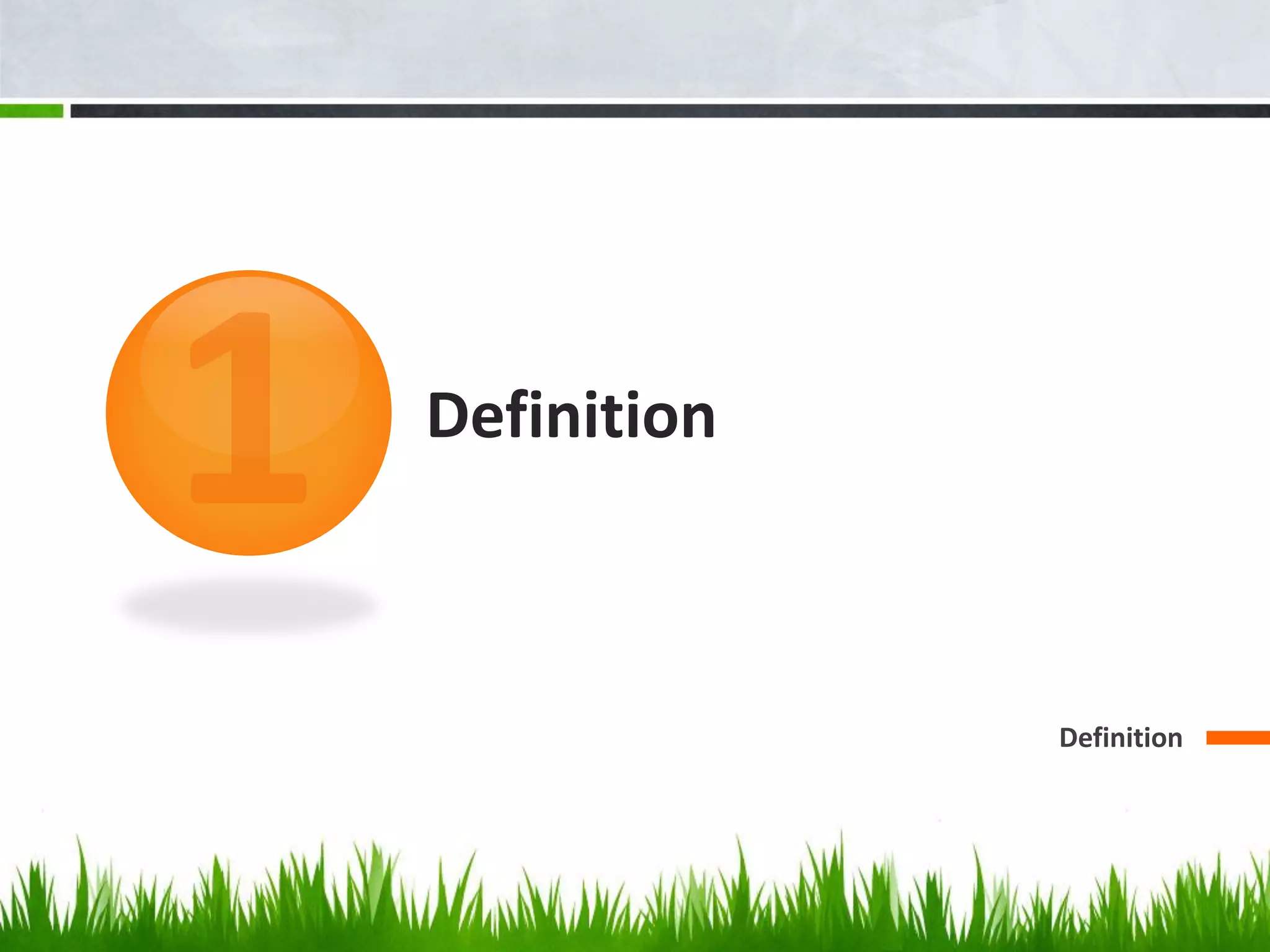 1

Definition

Definition